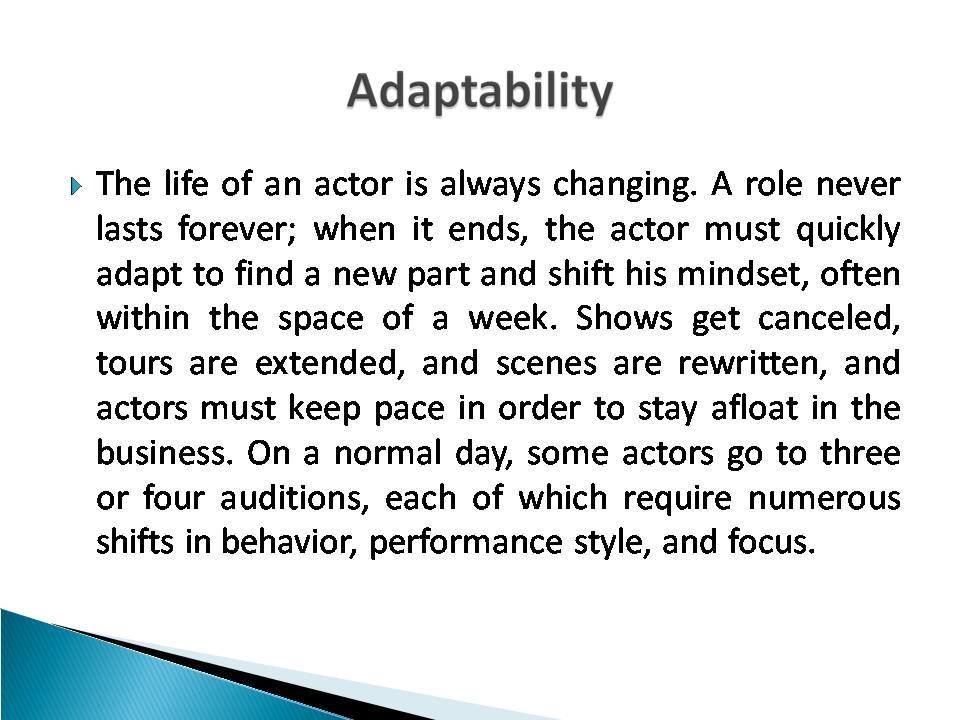 Adaptability

The life of an actor is always changing. A role never lasts forever; when it ends, the actor must quickly adapt to find a new part and shift his mindset, often within the space of a week. Shows get canceled, tours are extended, and scenes are rewritten, and actors must keep pace in order to stay afloat in the business. On a normal day, some actors go to three or four auditions, each of which require numerous shifts in behavior, performance style, and focus.